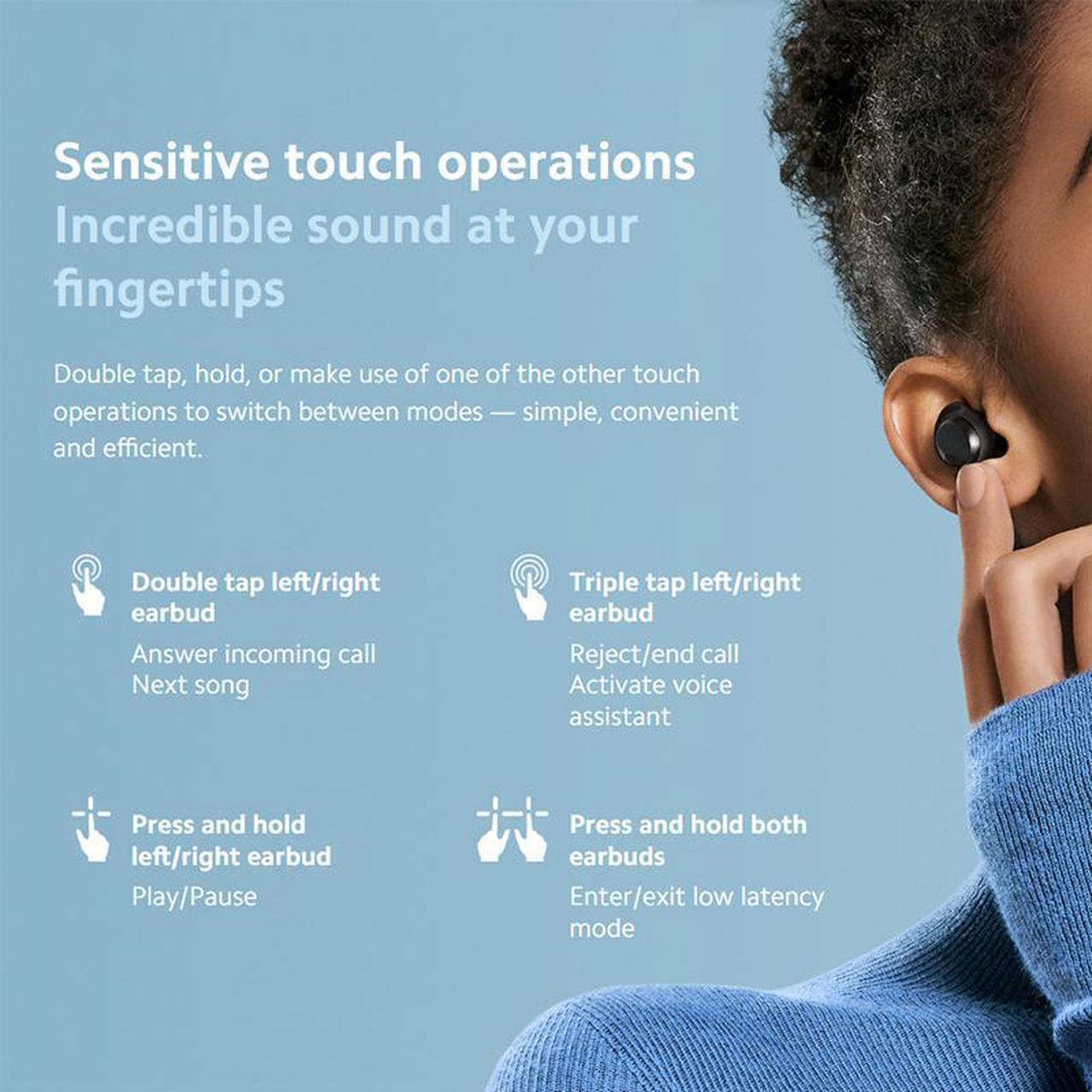 Sensitive touch operations
Incredible sound at your fingertips

Double tap, hold, or make use of one of the other touch operations to switch between modes — simple, convenient and efficient.

Double tap left/right earbud
Answer incoming call
Next song

Triple tap left/right earbud
Reject/end call
Activate voice assistant

Press and hold left/right earbud
Play/Pause

Press and hold both earbuds
Enter/exit low latency mode